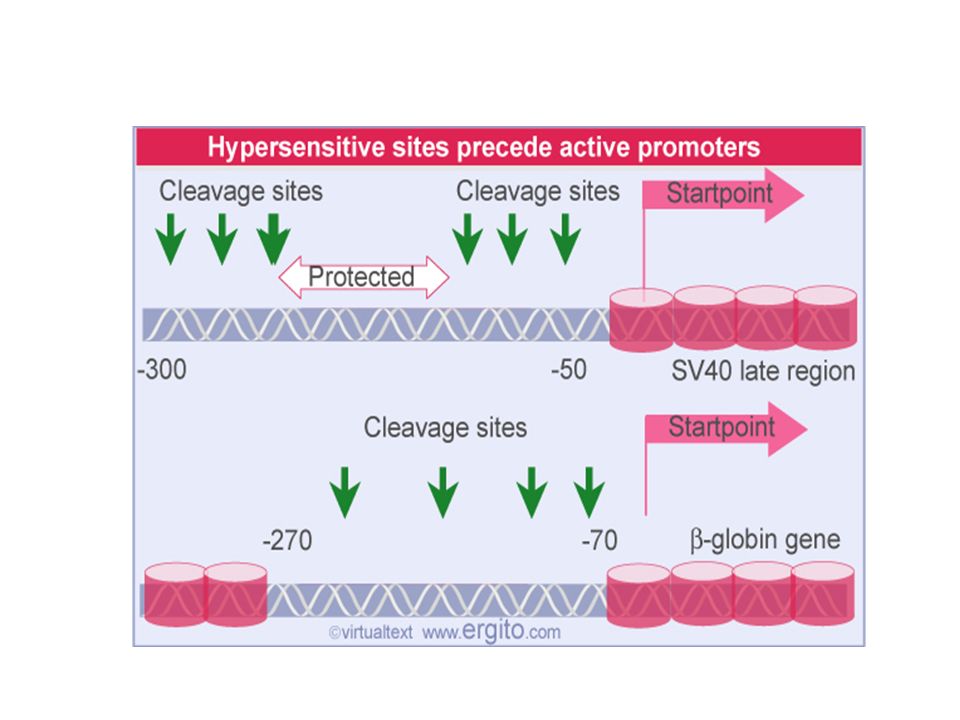 Hypersensitive sites precede active promoters

Cleavage sites

Cleavage sites

Startpoint

Protected

-300

-50

SV40 late region

Cleavage sites

Startpoint

-270

-70

β-globin gene

©virtualtext www.ergito.com